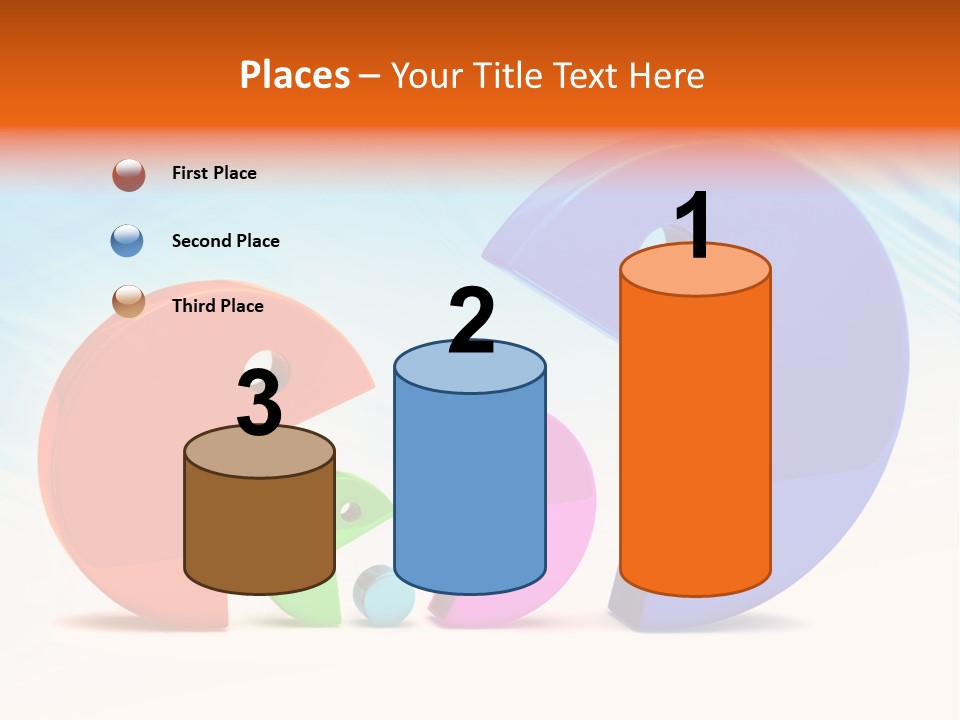 Places – Your Title Text Here

First Place

Second Place

Third Place

3

2

1